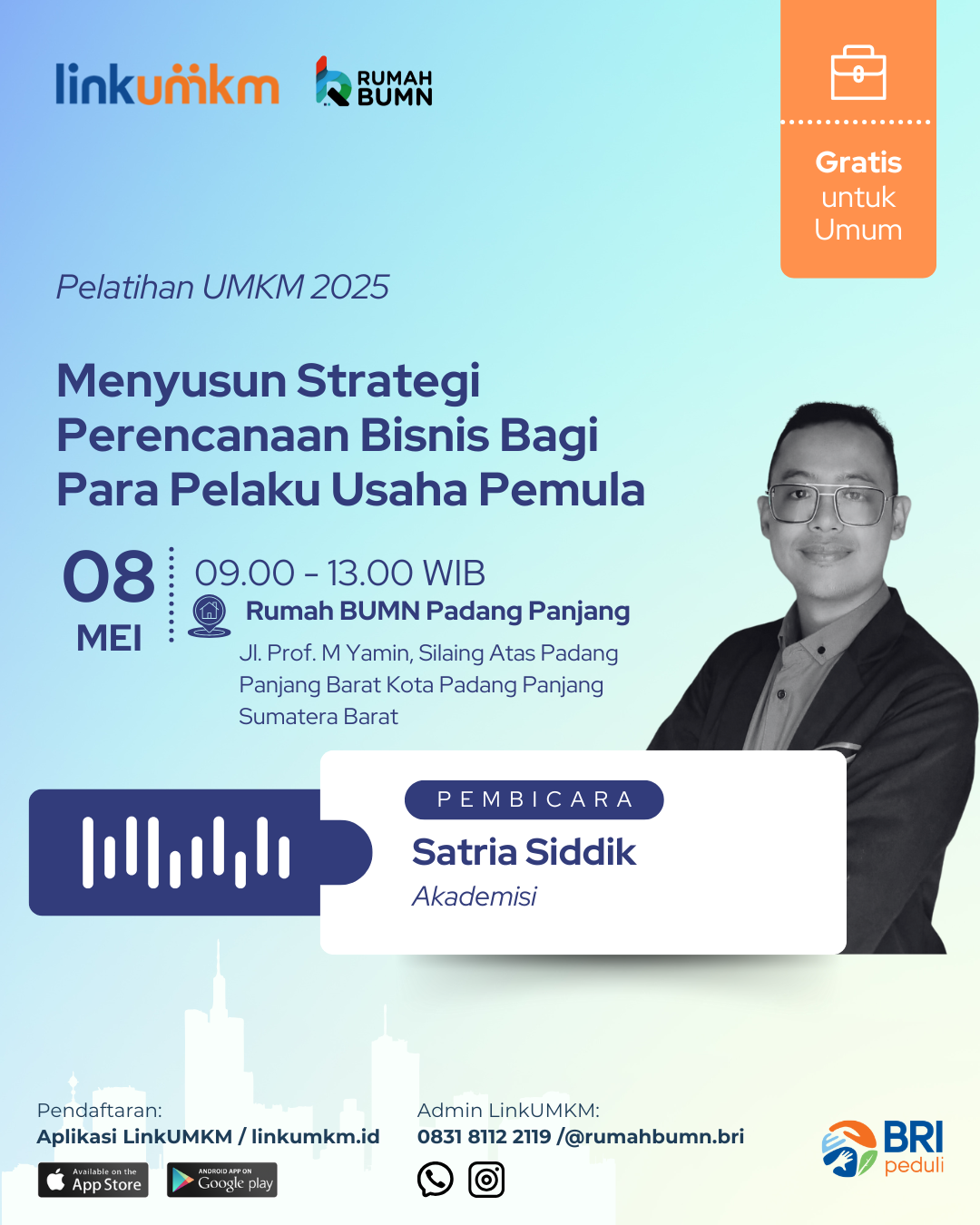 linkumkm

RUMAH BUMN

Gratis untuk Umum

Pelatihan UMKM 2025

Menyusun Strategi Perencanaan Bisnis Bagi Para Pelaku Usaha Pemula

08 MEI

09.00 - 13.00 WIB

Rumah BUMN Padang Panjang

Jl. Prof. M Yamin, Silaing Atas Padang Panjang Barat Kota Padang Panjang Sumatera Barat

PEMBICARA

Satria Siddik

Akademisi

Pendaftaran:
Aplikasi LinkUMKM / linkumkm.id

Available on the App Store

ANDROID APP ON Google play

Admin LinkUMKM:
0831 8112 2119 /@rumahbumn.bri

BRI peduli